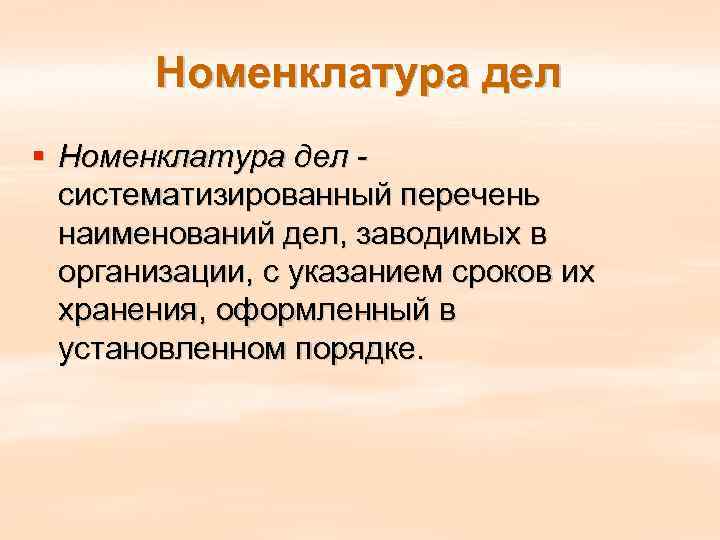 Номенклатура дел

▪ Номенклатура дел - систематизированный перечень наименований дел, заводимых в организации, с указанием сроков их хранения, оформленный в установленном порядке.